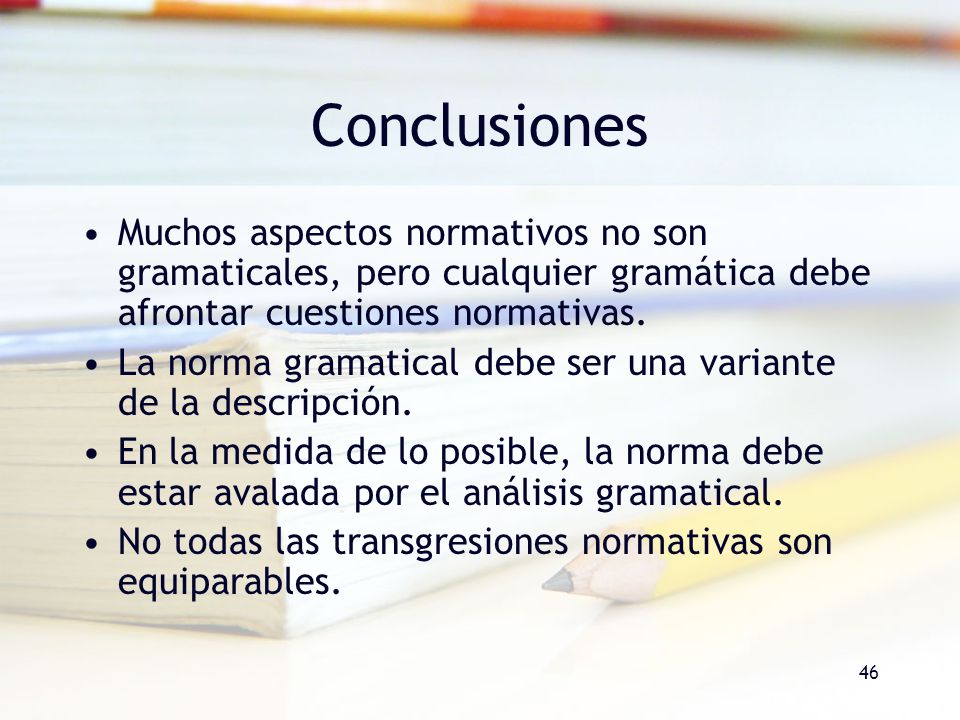 Conclusiones

• Muchos aspectos normativos no son gramaticales, pero cualquier gramática debe afrontar cuestiones normativas.

• La norma gramatical debe ser una variante de la descripción.

• En la medida de lo posible, la norma debe estar avalada por el análisis gramatical.

• No todas las transgresiones normativas son equiparables.

46